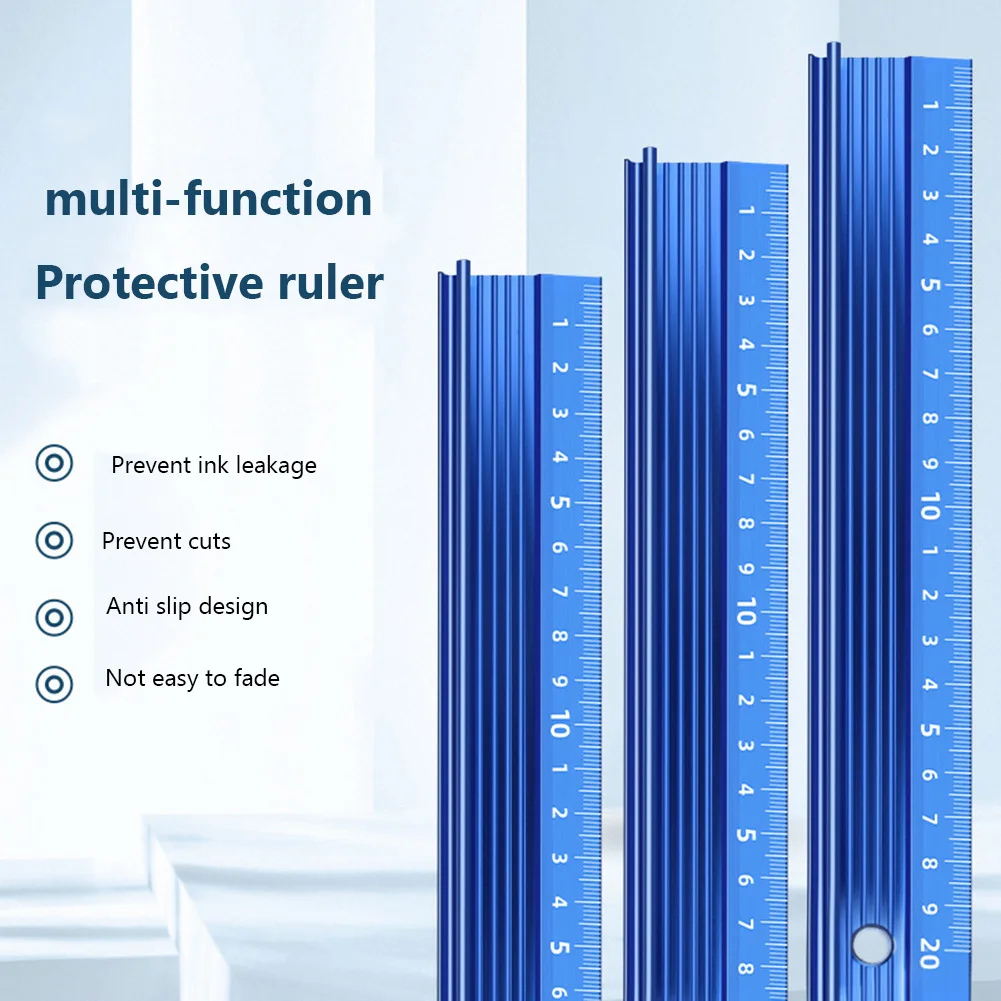 multi-function
Protective ruler

Prevent ink leakage

Prevent cuts

Anti slip design

Not easy to fade

1 2 3 4 5 6 7 8 9 10 1 2 3 4 5 6

1 2 3 4 5 6 7 8 9 10 1 2 3 4 5 6 7 8

1 2 3 4 5 6 7 8 9 10 1 2 3 4 5 6 7 8 9 20